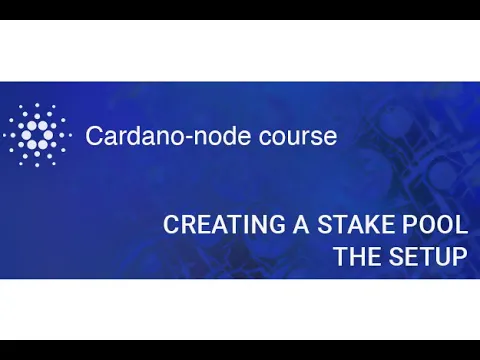 Cardano-node course

CREATING A STAKE POOL
THE SETUP